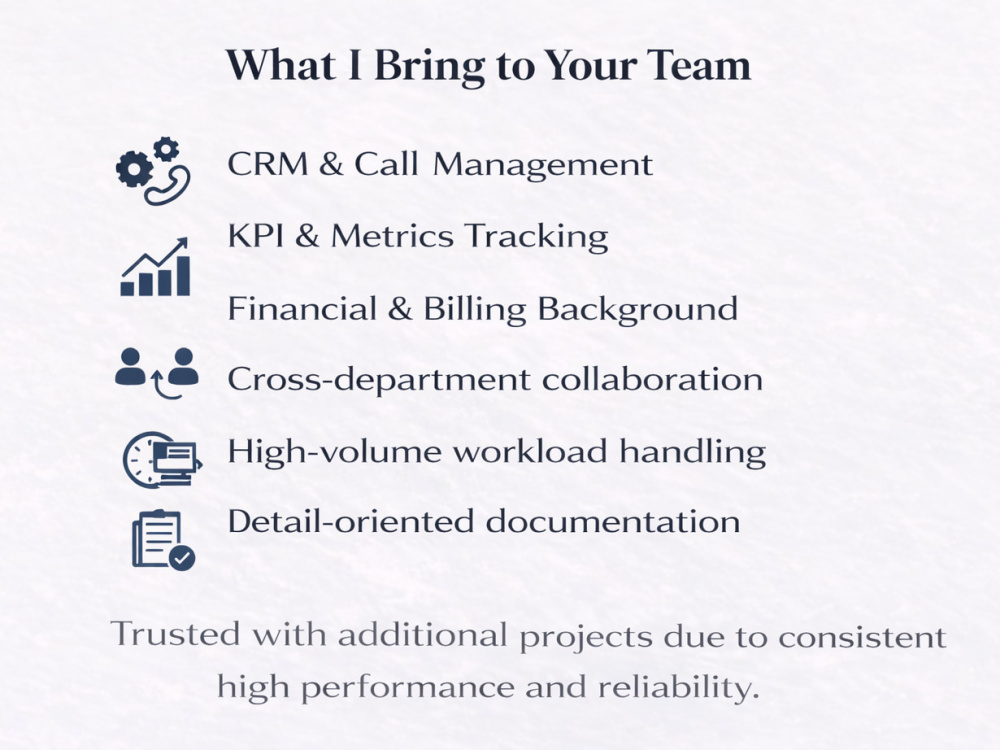 What I Bring to Your Team

CRM & Call Management

KPI & Metrics Tracking

Financial & Billing Background

Cross-department collaboration

High-volume workload handling

Detail-oriented documentation

Trusted with additional projects due to consistent high performance and reliability.